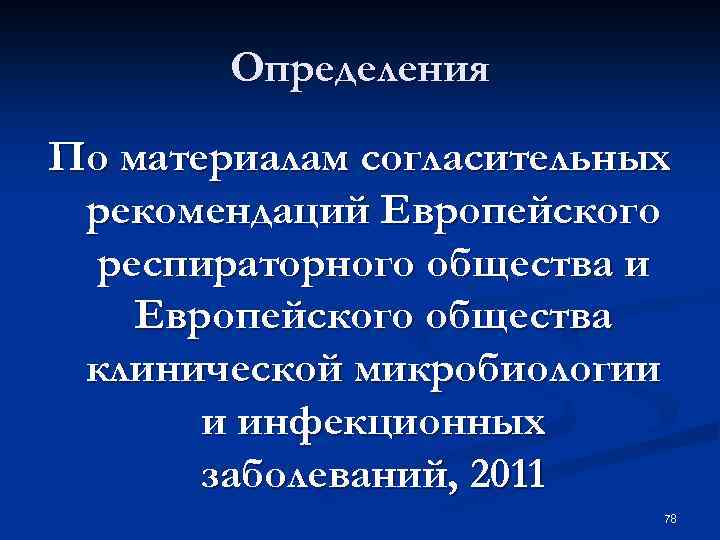 Определения

По материалам согласительных рекомендаций Европейского респираторного общества и Европейского общества клинической микробиологии и инфекционных заболеваний, 2011

78